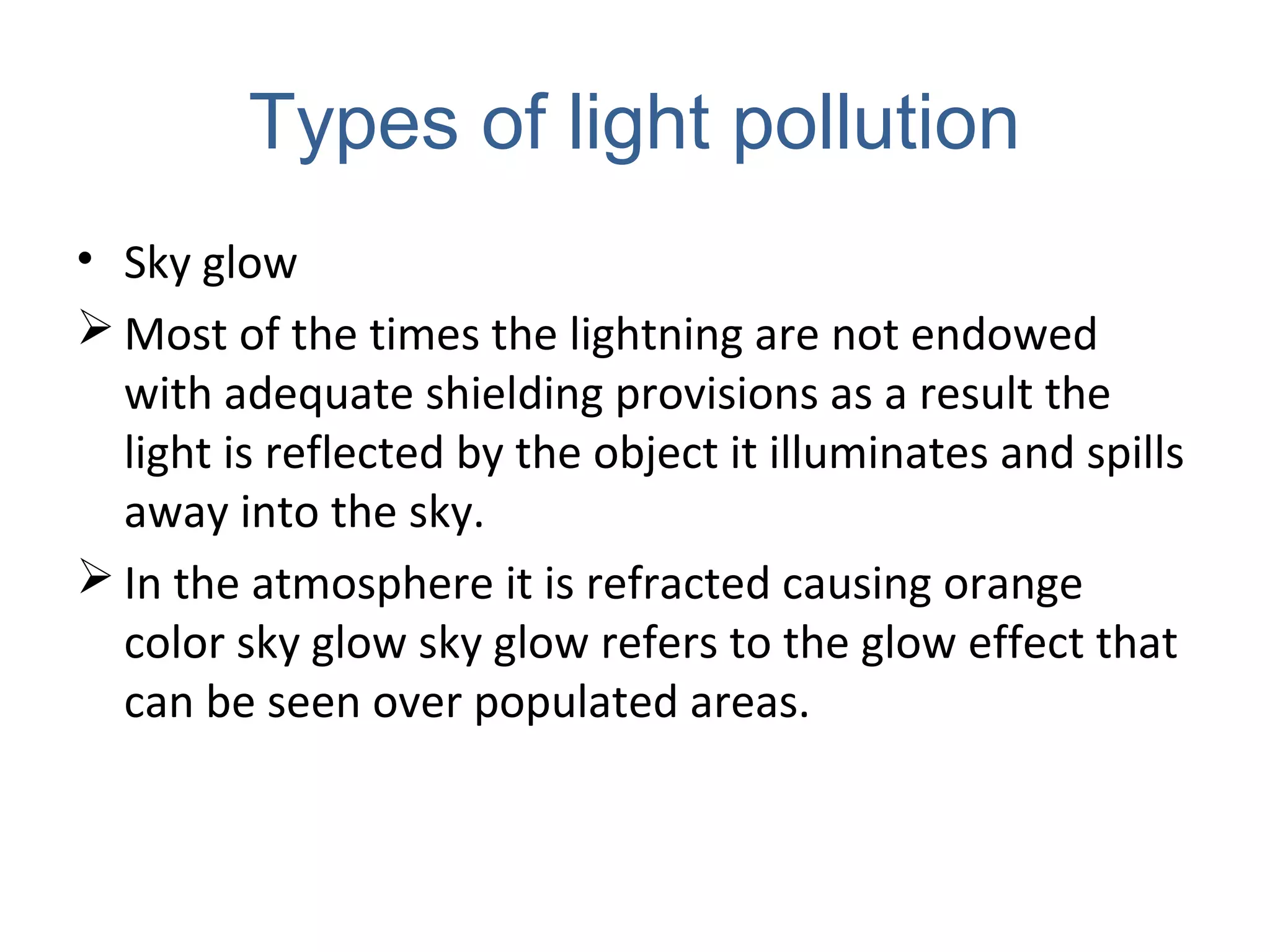 Types of light pollution

• Sky glow

➢ Most of the times the lightning are not endowed with adequate shielding provisions as a result the light is reflected by the object it illuminates and spills away into the sky.

➢ In the atmosphere it is refracted causing orange color sky glow sky glow refers to the glow effect that can be seen over populated areas.